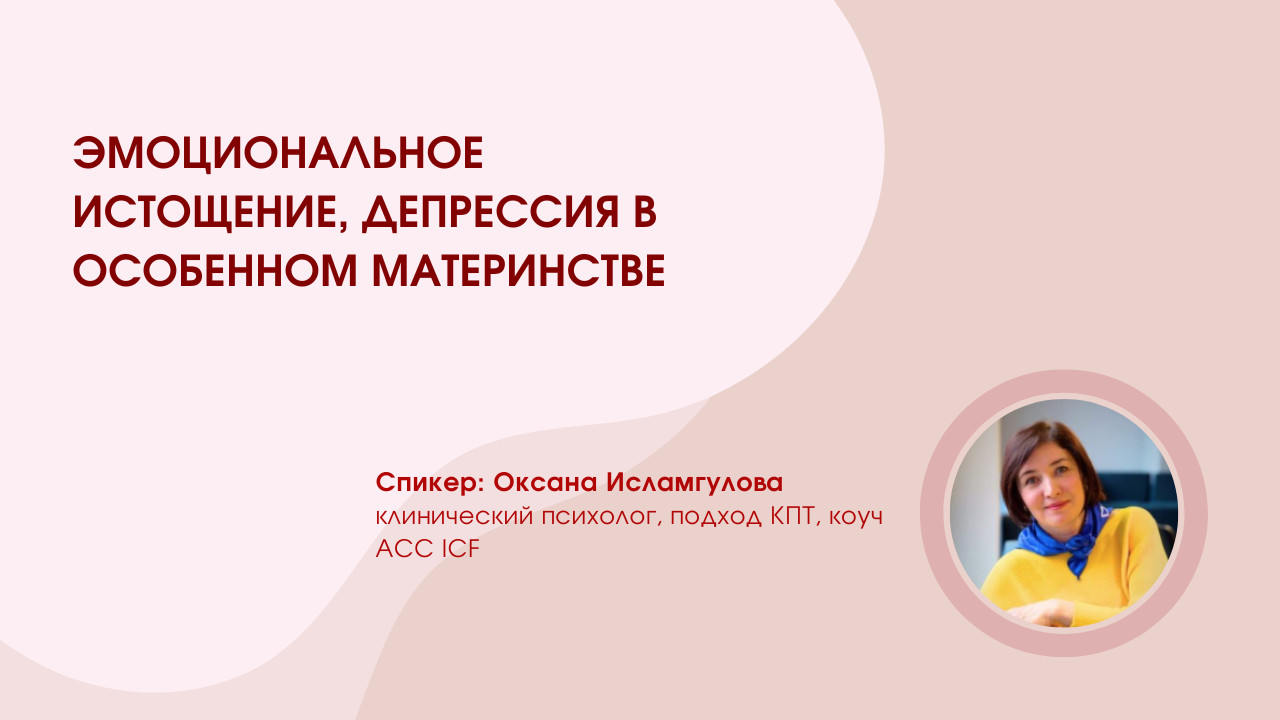 ЭМОЦИОНАЛЬНОЕ ИСТОЩЕНИЕ, ДЕПРЕССИЯ В ОСОБЕННОМ МАТЕРИНСТВЕ

Спикер: Оксана Исламгулова
клинический психолог, подход КПТ, коуч ACC ICF